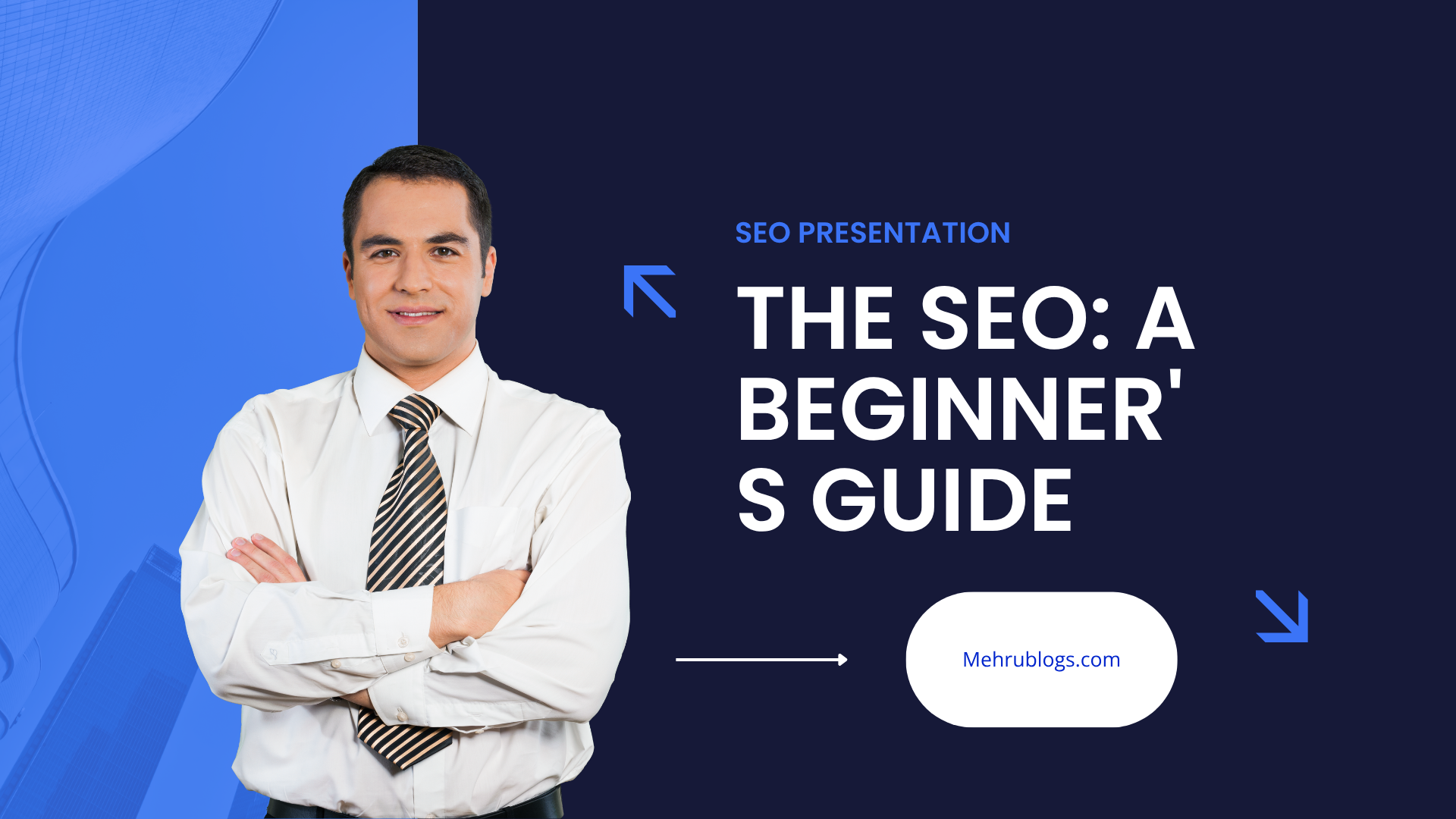 SEO PRESENTATION

THE SEO: A BEGINNER'S GUIDE

Mehrublogs.com